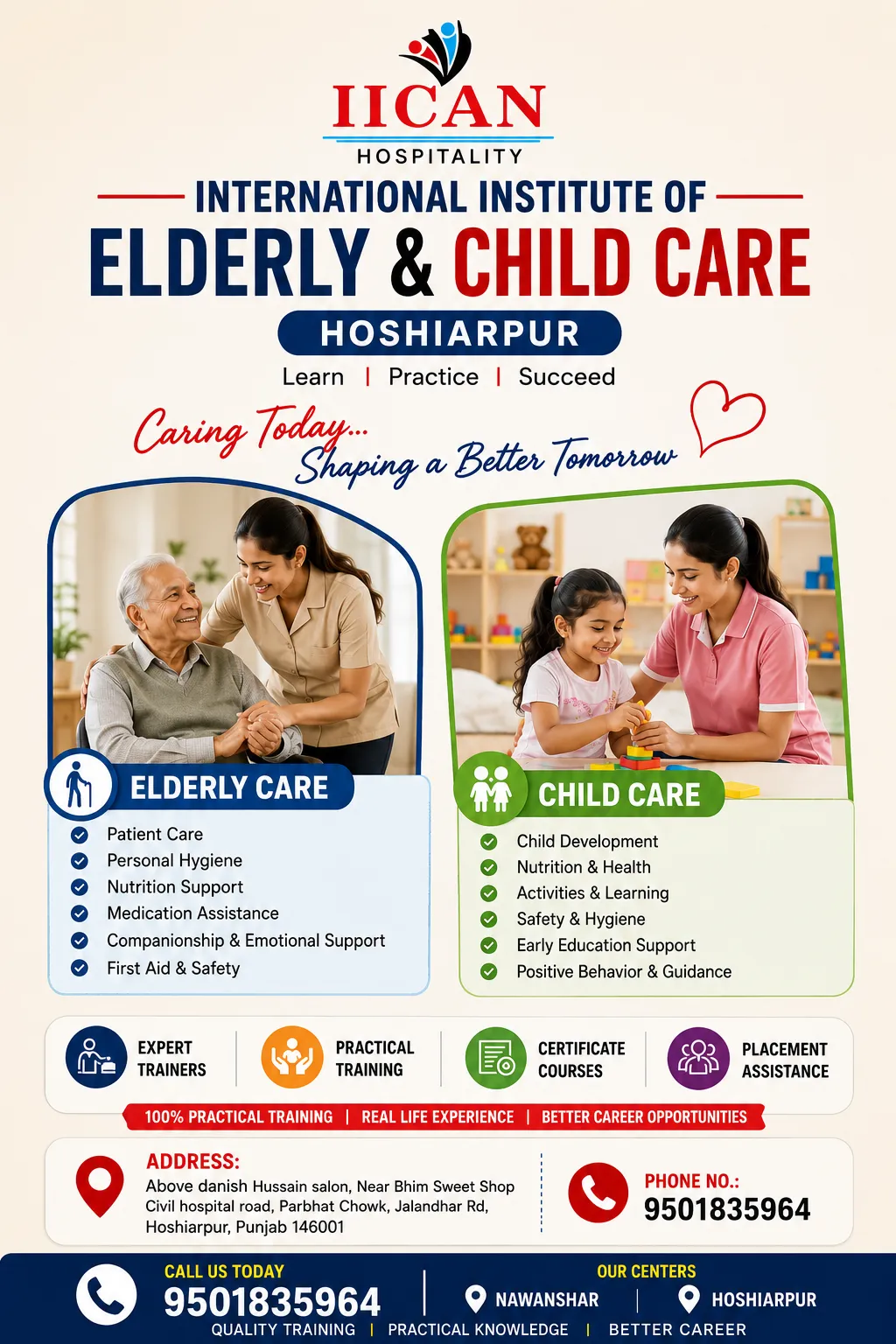 IICAN
HOSPITALITY

INTERNATIONAL INSTITUTE OF
ELDERLY & CHILD CARE
HOSHIARPUR
Learn | Practice | Succeed

Caring Today...
Shaping a Better Tomorrow

ELDERLY CARE
Patient Care
Personal Hygiene
Nutrition Support
Medication Assistance
Companionship & Emotional Support
First Aid & Safety

CHILD CARE
Child Development
Nutrition & Health
Activities & Learning
Safety & Hygiene
Early Education Support
Positive Behavior & Guidance

EXPERT TRAINERS
PRACTICAL TRAINING
CERTIFICATE COURSES
PLACEMENT ASSISTANCE

100% PRACTICAL TRAINING | REAL LIFE EXPERIENCE | BETTER CAREER OPPORTUNITIES

ADDRESS:
Above danish Hussain salon, Near Bhim Sweet Shop Civil hospital road, Parbhat Chowk, Jalandhar Rd, Hoshiarpur, Punjab 146001

PHONE NO.:
9501835964

CALL US TODAY
9501835964

OUR CENTERS
NAWANSHAR | HOSHIARPUR

QUALITY TRAINING | PRACTICAL KNOWLEDGE | BETTER CAREER